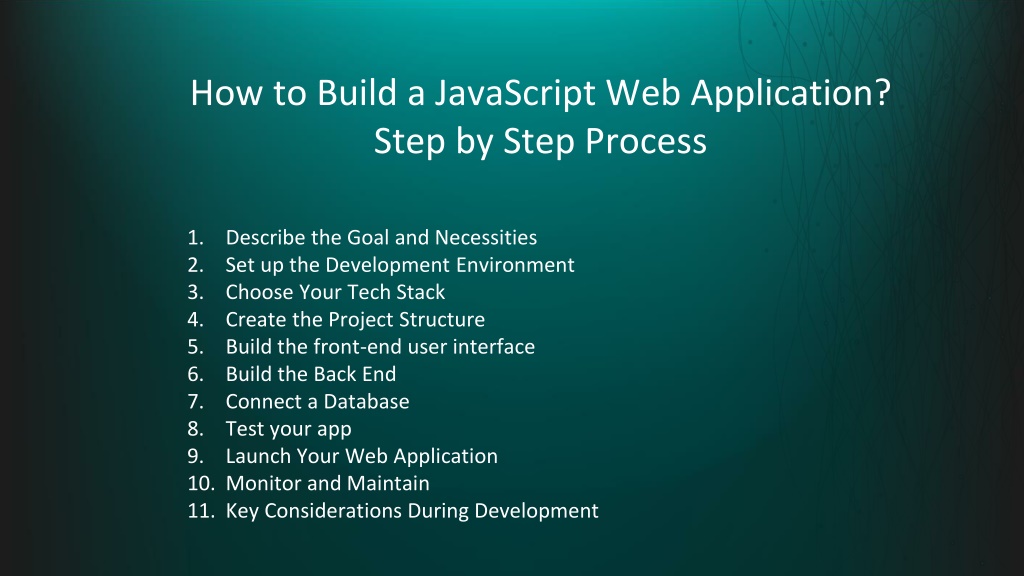 How to Build a JavaScript Web Application?
Step by Step Process

1. Describe the Goal and Necessities
2. Set up the Development Environment
3. Choose Your Tech Stack
4. Create the Project Structure
5. Build the front-end user interface
6. Build the Back End
7. Connect a Database
8. Test your app
9. Launch Your Web Application
10. Monitor and Maintain
11. Key Considerations During Development